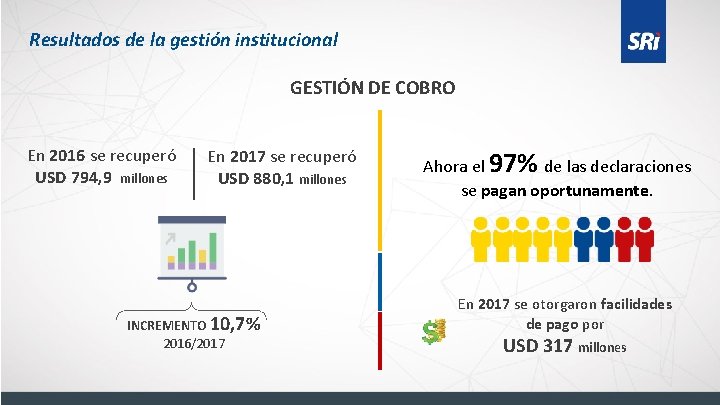 Resultados de la gestión institucional

SRi

GESTIÓN DE COBRO

En 2016 se recuperó USD 794,9 millones

En 2017 se recuperó USD 880,1 millones

INCREMENTO 10,7%
2016/2017

Ahora el 97% de las declaraciones se pagan oportunamente.

En 2017 se otorgaron facilidades de pago por USD 317 millones